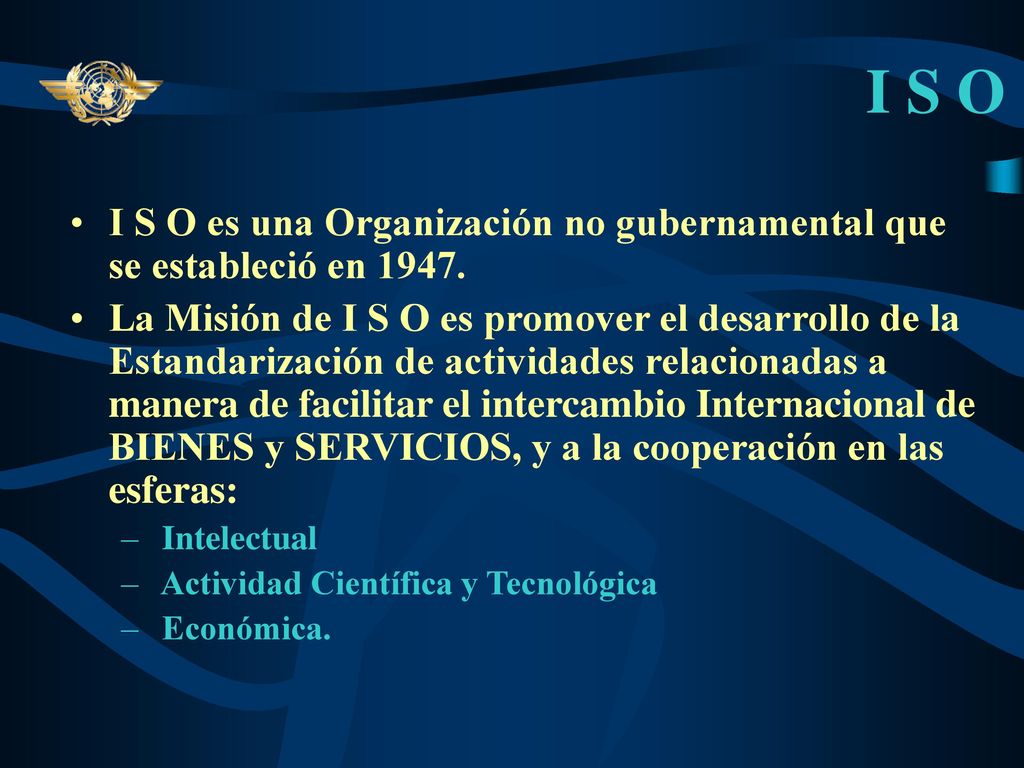 I S O

• I S O es una Organización no gubernamental que se estableció en 1947.
• La Misión de I S O es promover el desarrollo de la Estandarización de actividades relacionadas a manera de facilitar el intercambio Internacional de BIENES y SERVICIOS, y a la cooperación en las esferas:
– Intelectual
– Actividad Científica y Tecnológica
– Económica.